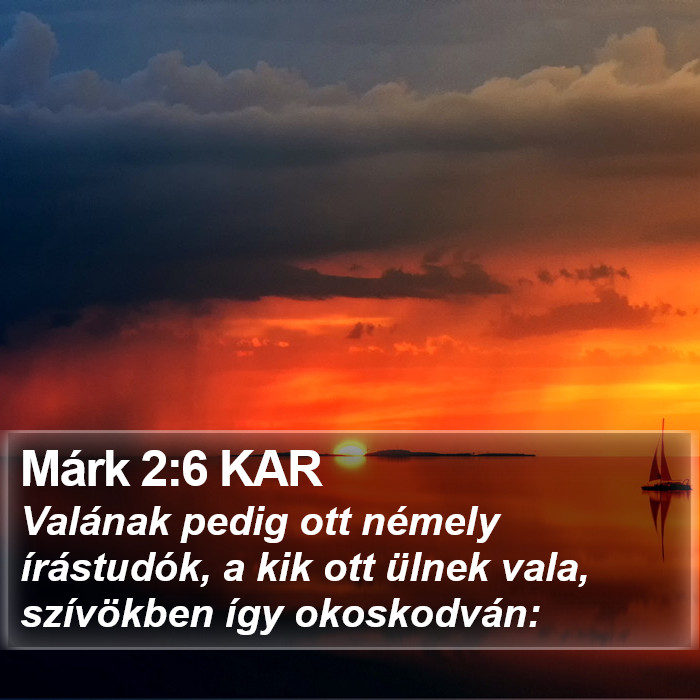 Márk 2:6 KAR

Valának pedig ott némely írástudók, a kik ott ülnek vala, szívökben így okoskodván: